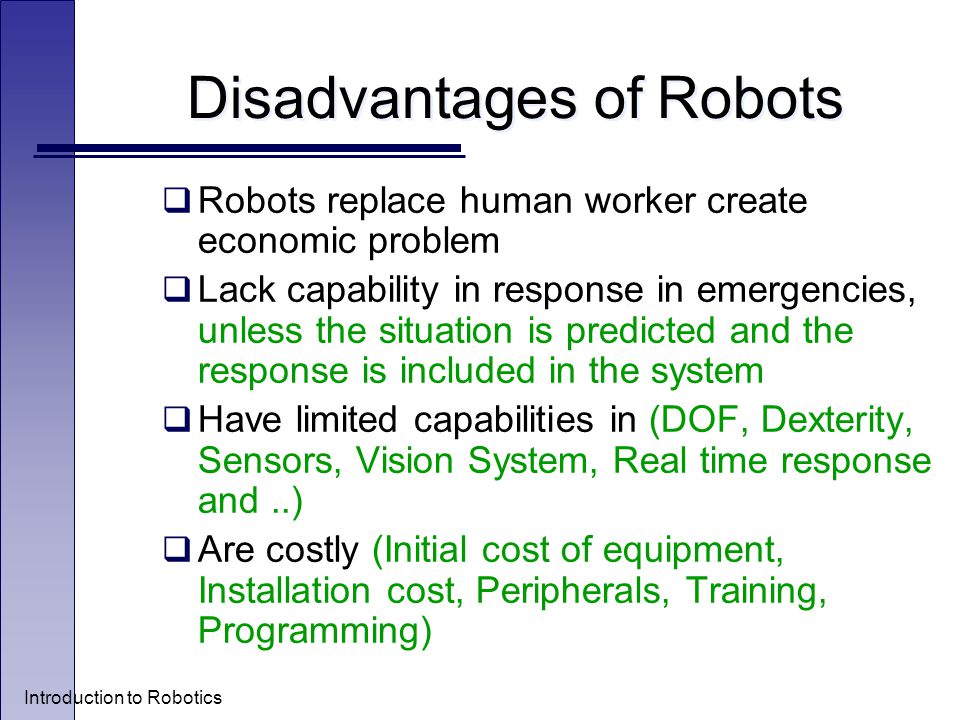 Disadvantages of Robots

❑ Robots replace human worker create economic problem

❑ Lack capability in response in emergencies, unless the situation is predicted and the response is included in the system

❑ Have limited capabilities in (DOF, Dexterity, Sensors, Vision System, Real time response and ..)

❑ Are costly (Initial cost of equipment, Installation cost, Peripherals, Training, Programming)

Introduction to Robotics